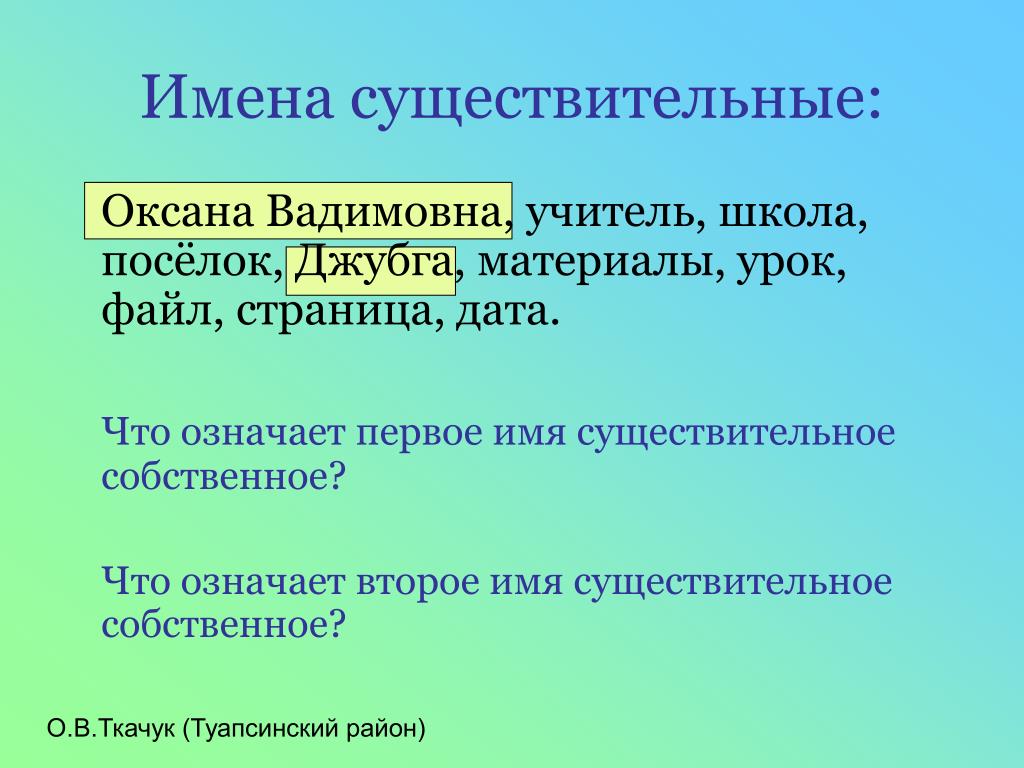 Имена существительные:

Оксана Вадимовна, учитель, школа, посёлок, Джубга, материалы, урок, файл, страница, дата.

Что означает первое имя существительное собственное?

Что означает второе имя существительное собственное?

О.В.Ткачук (Туапсинский район)